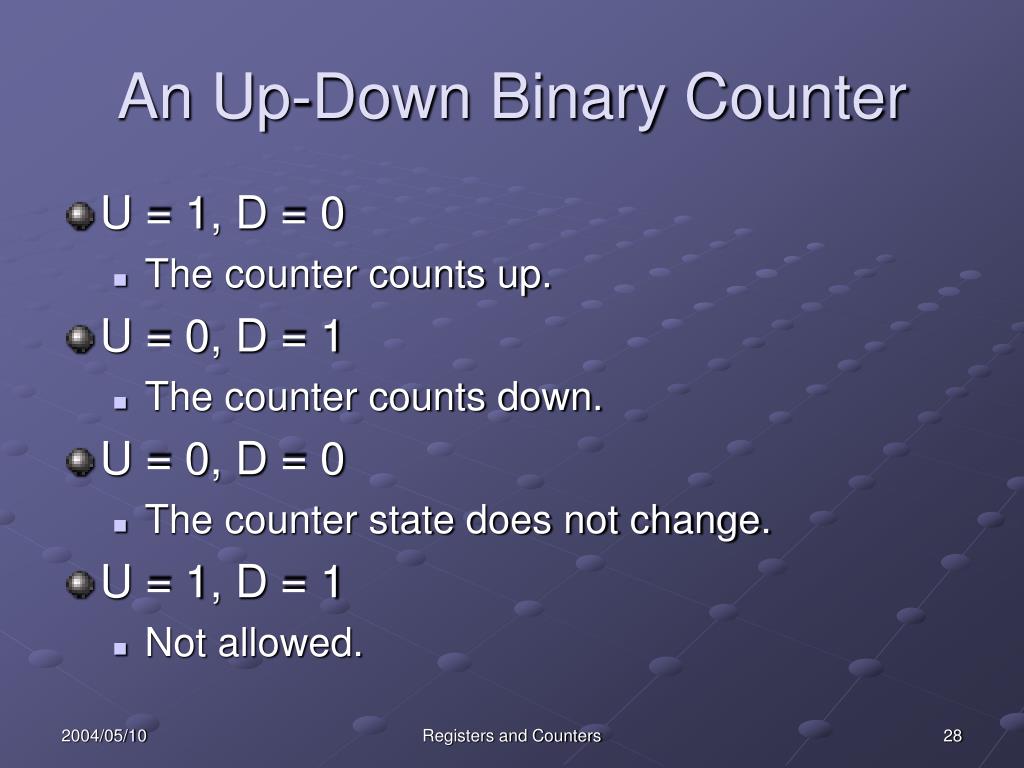 An Up-Down Binary Counter

U = 1, D = 0
The counter counts up.

U = 0, D = 1
The counter counts down.

U = 0, D = 0
The counter state does not change.

U = 1, D = 1
Not allowed.

2004/05/10
Registers and Counters
28